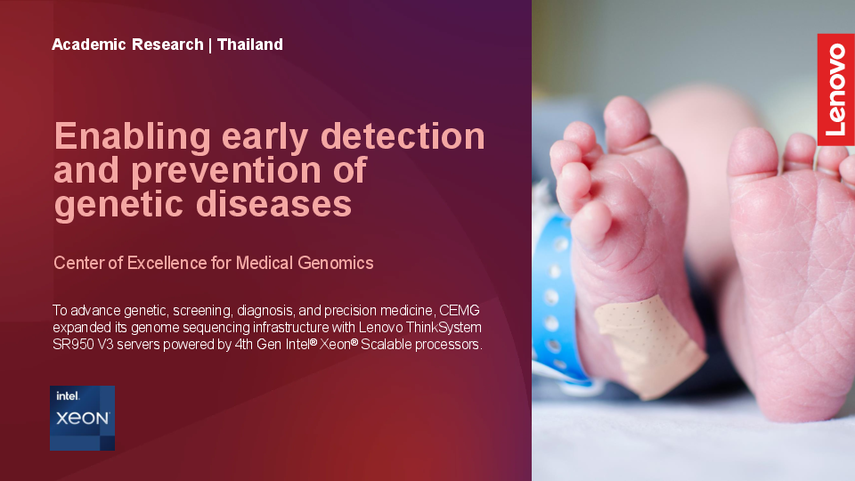 Academic Research | Thailand

Enabling early detection and prevention of genetic diseases

Center of Excellence for Medical Genomics

To advance genetic, screening, diagnosis, and precision medicine, CEMG expanded its genome sequencing infrastructure with Lenovo ThinkSystem SR950 V3 servers powered by 4th Gen Intel® Xeon® Scalable processors.

intel.
XEON

Lenovo